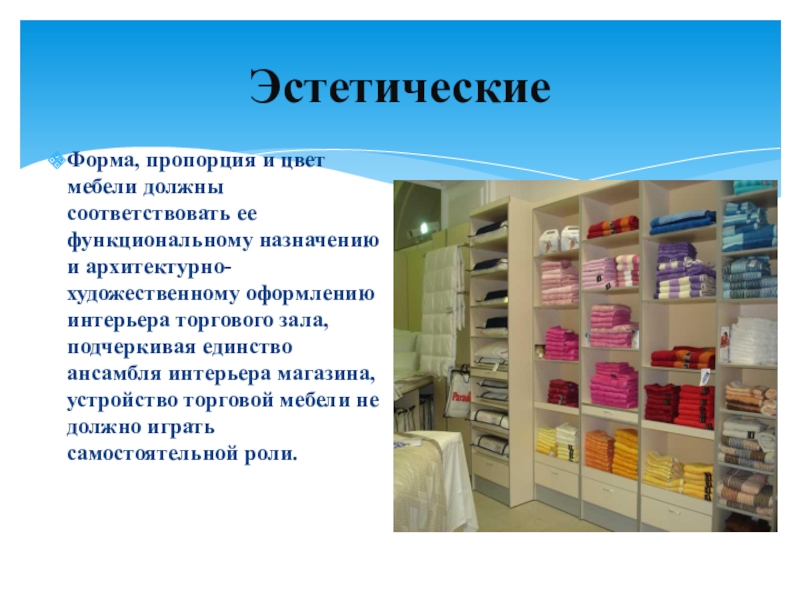 Эстетические

Форма, пропорция и цвет мебели должны соответствовать ее функциональному назначению и архитектурно-художественному оформлению интерьера торгового зала, подчеркивая единство ансамбля интерьера магазина, устройство торговой мебели не должно играть самостоятельной роли.